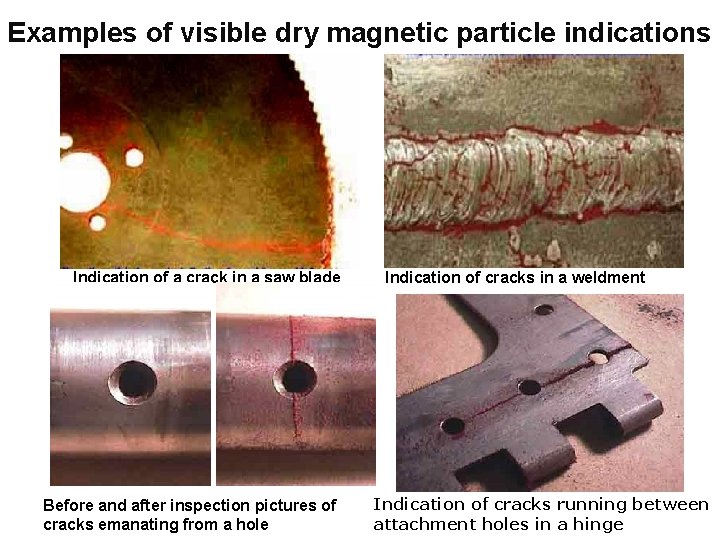 Examples of visible dry magnetic particle indications

Indication of a crack in a saw blade

Indication of cracks in a weldment

Before and after inspection pictures of cracks emanating from a hole

Indication of cracks running between attachment holes in a hinge